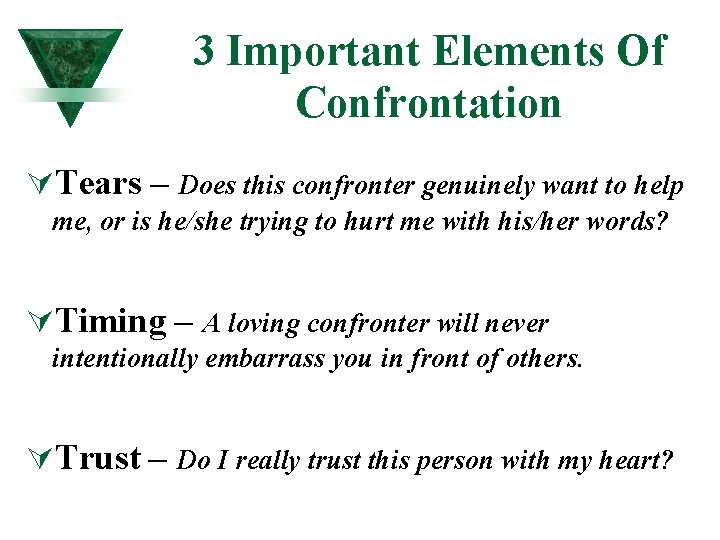 3 Important Elements Of Confrontation

Tears – Does this confronter genuinely want to help me, or is he/she trying to hurt me with his/her words?

Timing – A loving confronter will never intentionally embarrass you in front of others.

Trust – Do I really trust this person with my heart?